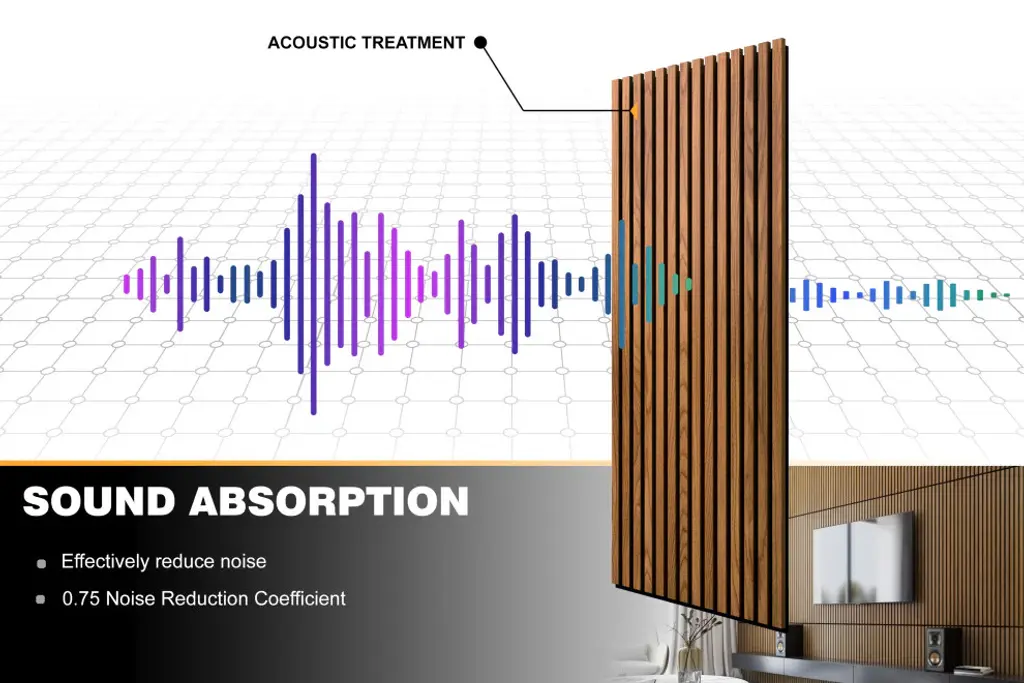 ACOUSTIC TREATMENT

SOUND ABSORPTION

Effectively reduce noise

0.75 Noise Reduction Coefficient